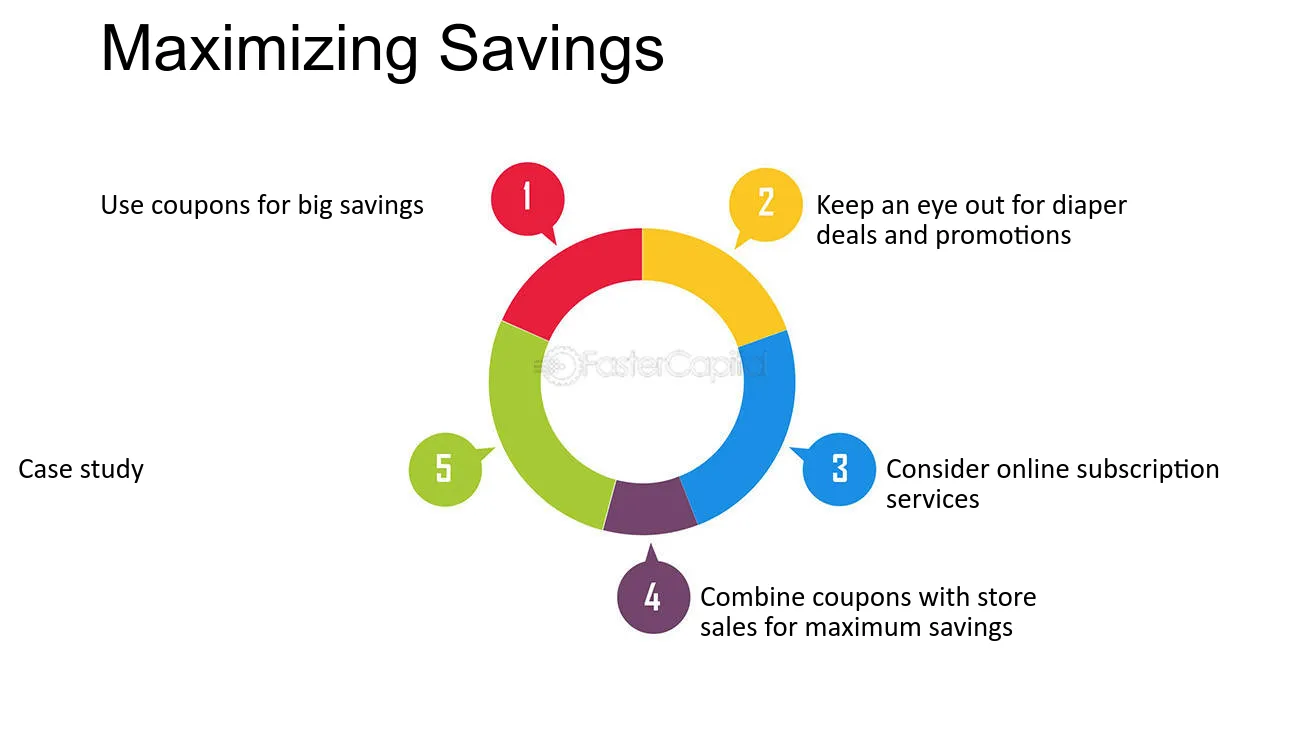 Maximizing Savings

1
Use coupons for big savings

2
Keep an eye out for diaper deals and promotions

FasterCapital

3
Consider online subscription services

4
Combine coupons with store sales for maximum savings

5
Case study